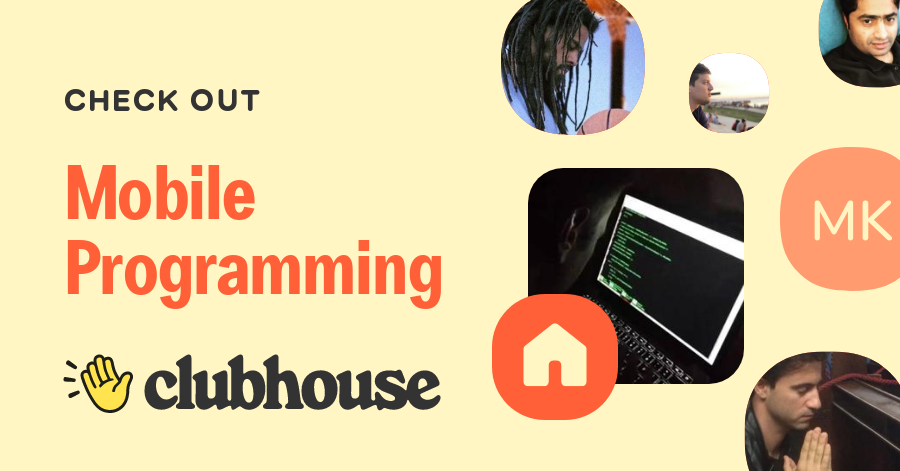 CHECK OUT

Mobile Programming

clubhouse

MK